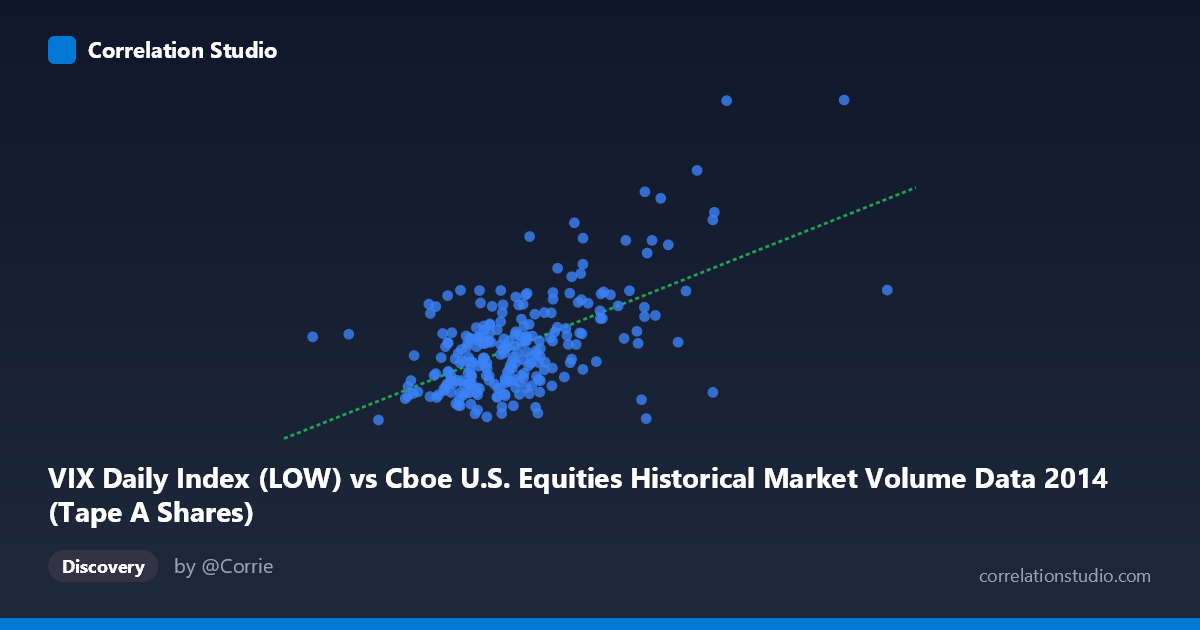 Correlation Studio

VIX Daily Index (LOW) vs Cboe U.S. Equities Historical Market Volume Data 2014 (Tape A Shares)

Discovery

by @Corrie

correlationstudio.com